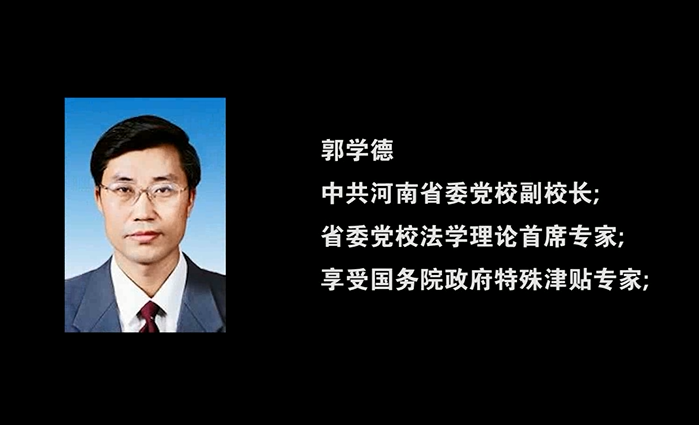 郭学德

中共河南省委党校副校长;

省委党校法学理论首席专家;

享受国务院政府特殊津贴专家;